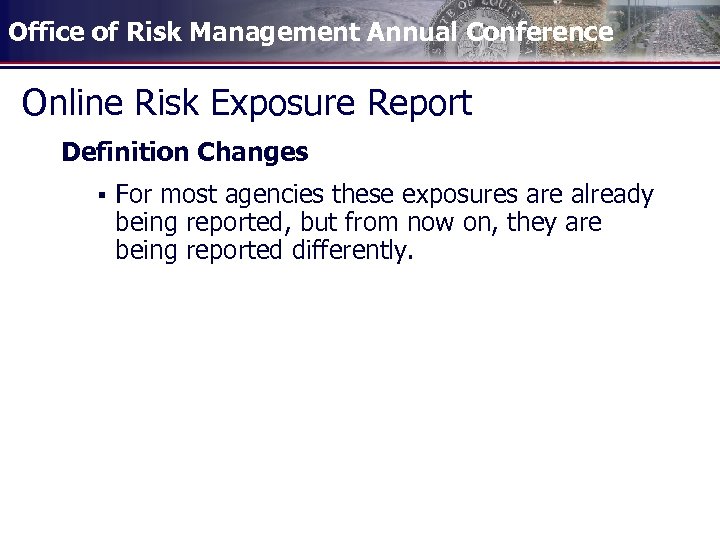 Office of Risk Management Annual Conference

Online Risk Exposure Report

Definition Changes

▪ For most agencies these exposures are already being reported, but from now on, they are being reported differently.